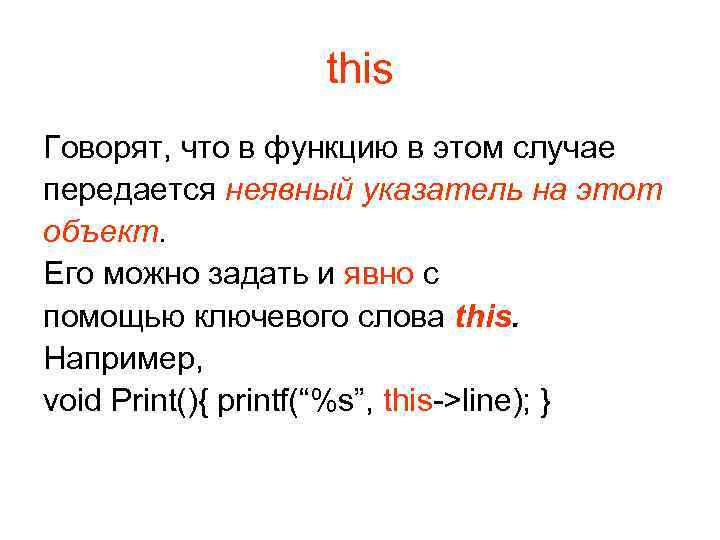 this

Говорят, что в функцию в этом случае передается неявный указатель на этот объект.
Его можно задать и явно с помощью ключевого слова this.
Например,
void Print(){ printf(“%s”, this->line); }